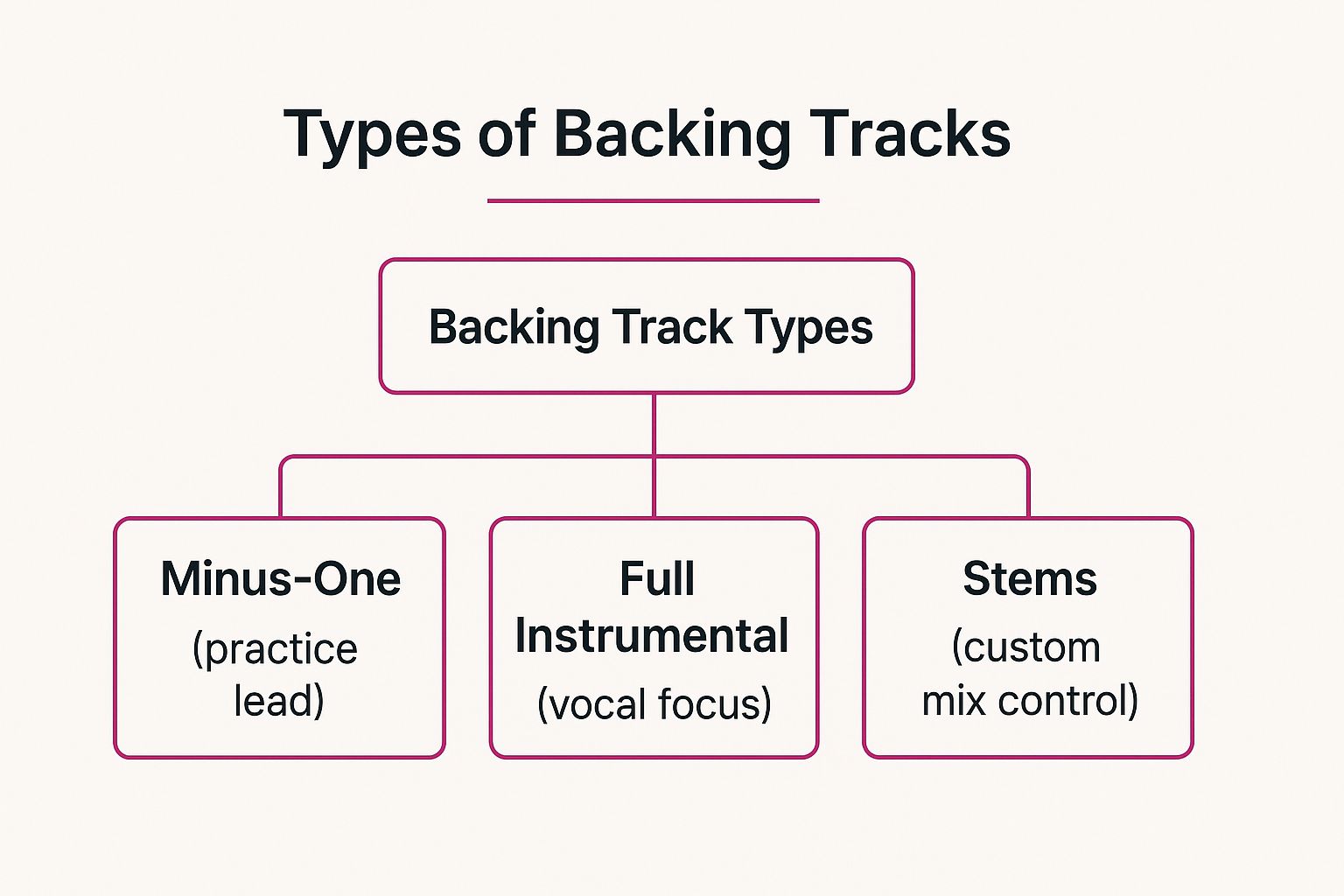 Types of Backing Tracks

Backing Track Types

Minus-One
(practice lead)

Full Instrumental
(vocal focus)

Stems
(custom mix control)